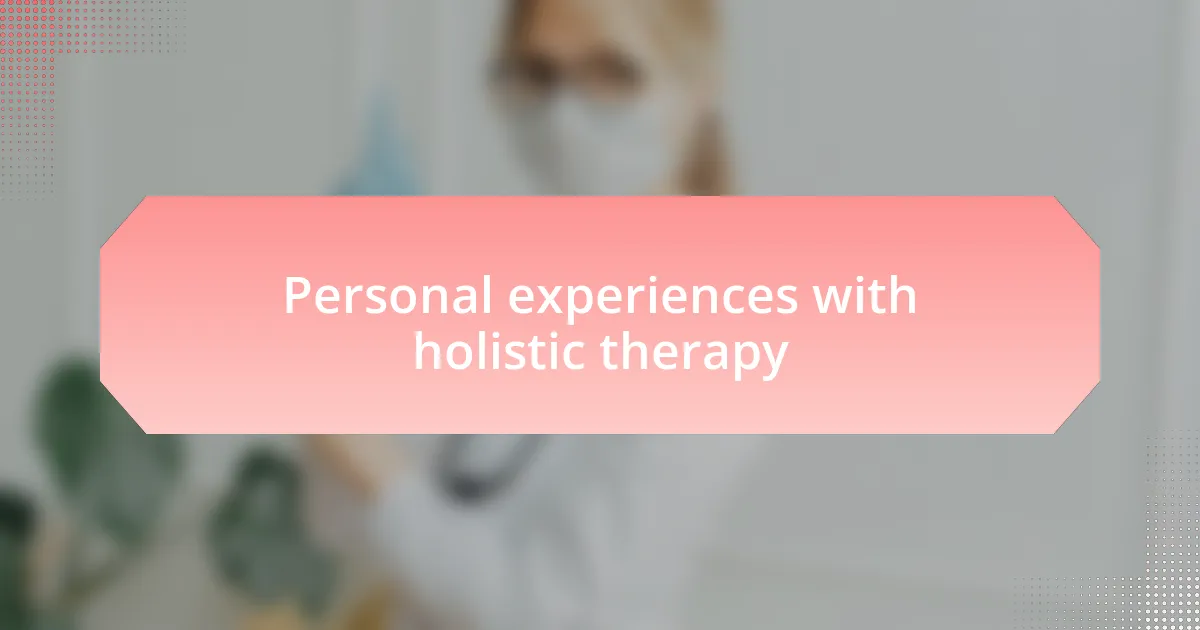 Personal experiences with holistic therapy